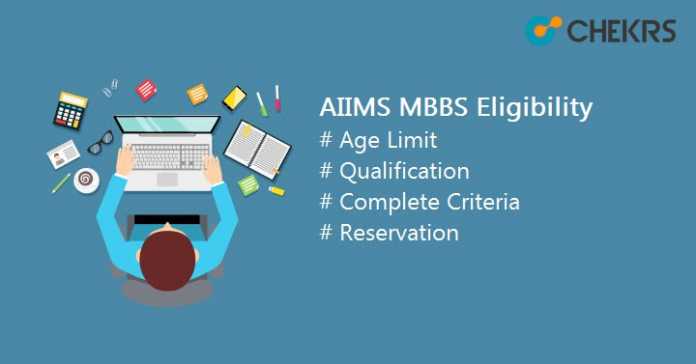 CHEKRS

AIIMS MBBS Eligibility
# Age Limit
# Qualification
# Complete Criteria
# Reservation